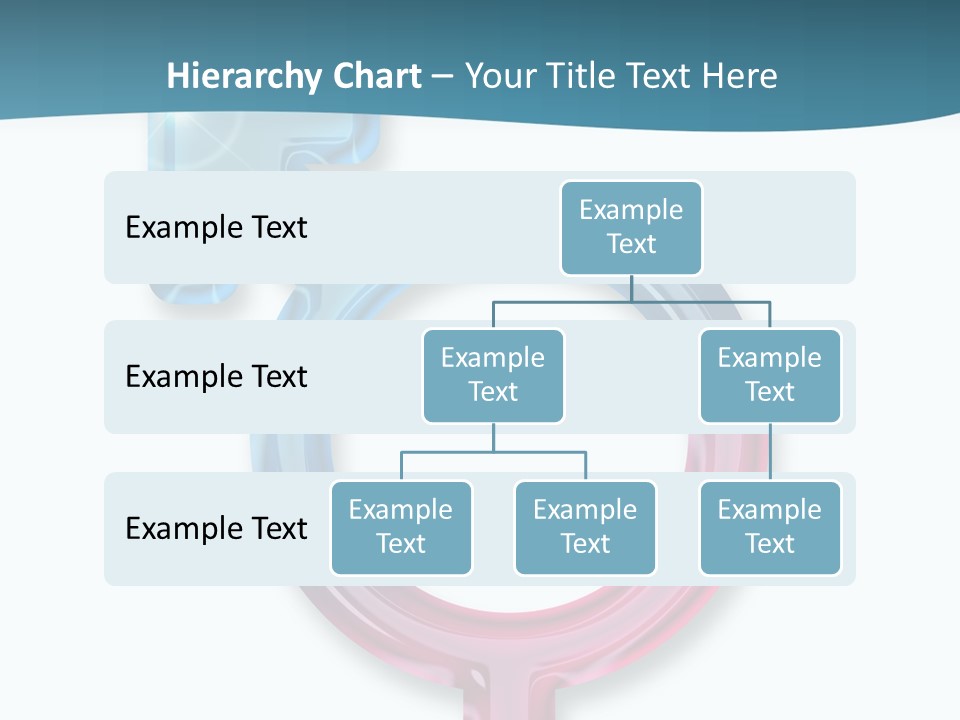 Hierarchy Chart – Your Title Text Here

Example Text

Example Text

Example Text

Example Text

Example Text

Example Text

Example Text

Example Text

Example Text